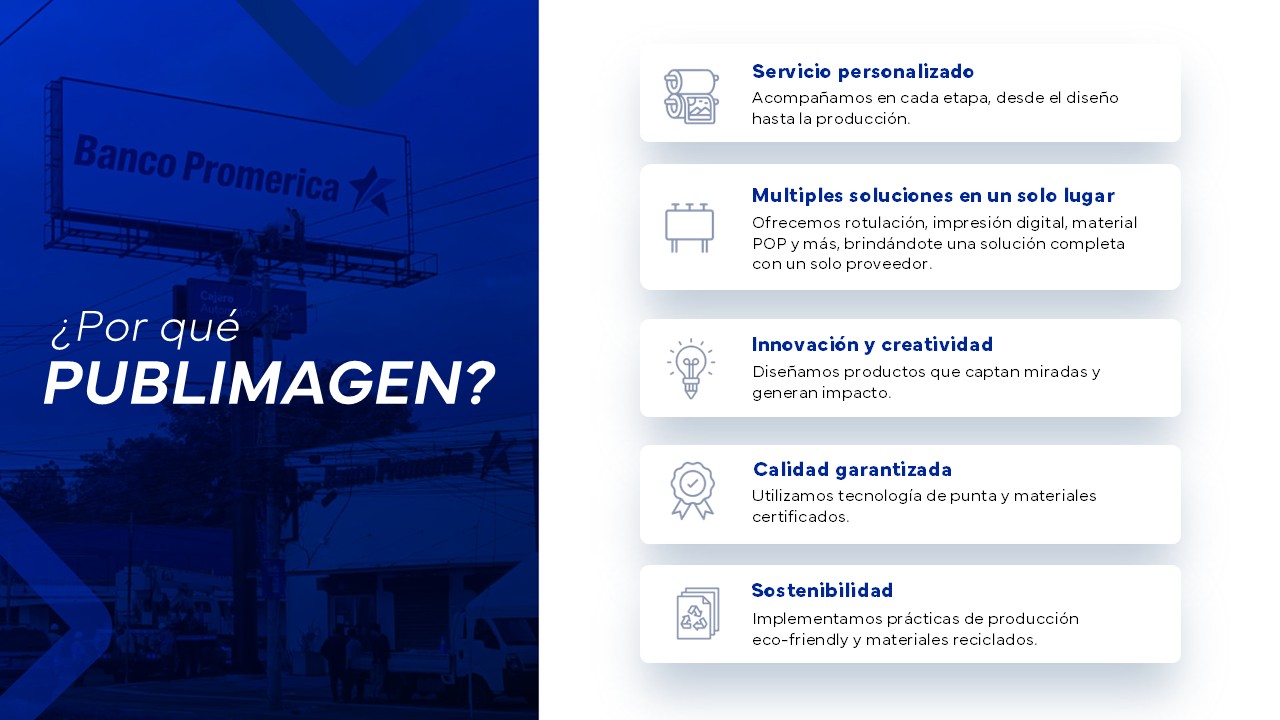 Banco Promerica

Cajero

¿Por qué
PUBLIMAGEN?

Servicio personalizado
Acompañamos en cada etapa, desde el diseño hasta la producción.

Multiples soluciones en un solo lugar
Ofrecemos rotulación, impresión digital, material POP y más, brindándote una solución completa con un solo proveedor.

Innovación y creatividad
Diseñamos productos que captan miradas y generan impacto.

Calidad garantizada
Utilizamos tecnología de punta y materiales certificados.

Sostenibilidad
Implementamos prácticas de producción eco-friendly y materiales reciclados.